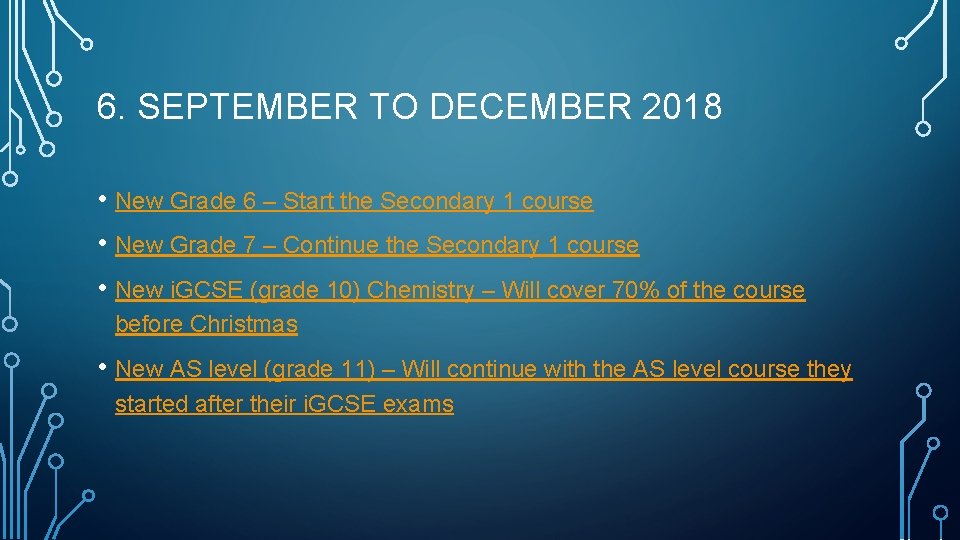 6. SEPTEMBER TO DECEMBER 2018

• New Grade 6 – Start the Secondary 1 course

• New Grade 7 – Continue the Secondary 1 course

• New iGCSE (grade 10) Chemistry – Will cover 70% of the course before Christmas

• New AS level (grade 11) – Will continue with the AS level course they started after their iGCSE exams